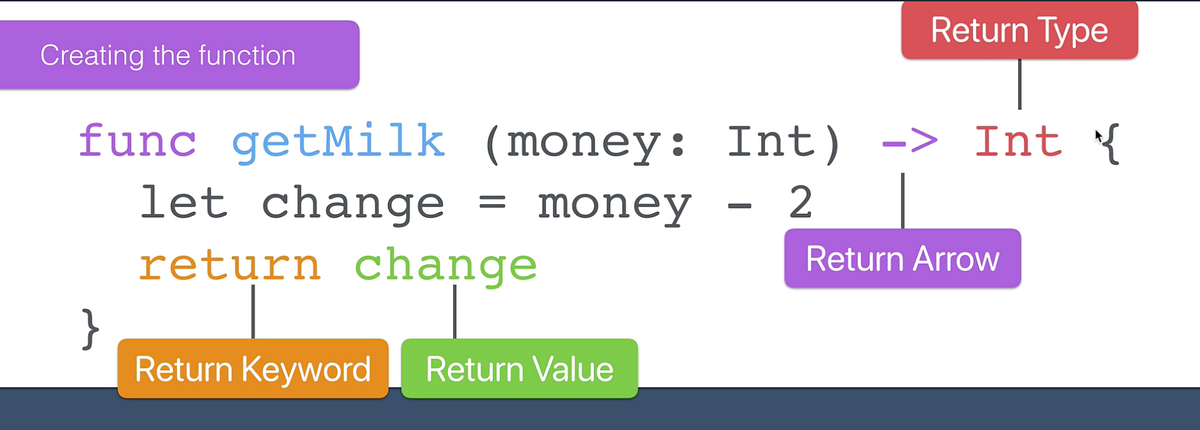 Creating the function

Return Type

func getMilk (money: Int) -> Int {
let change = money - 2
return change
}

Return Arrow

Return Keyword

Return Value